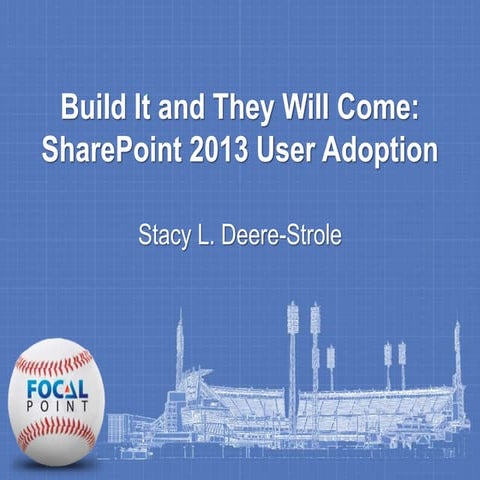 Build It and They Will Come: SharePoint 2013 User Adoption

Stacy L. Deere-Strole

FOCAL POINT